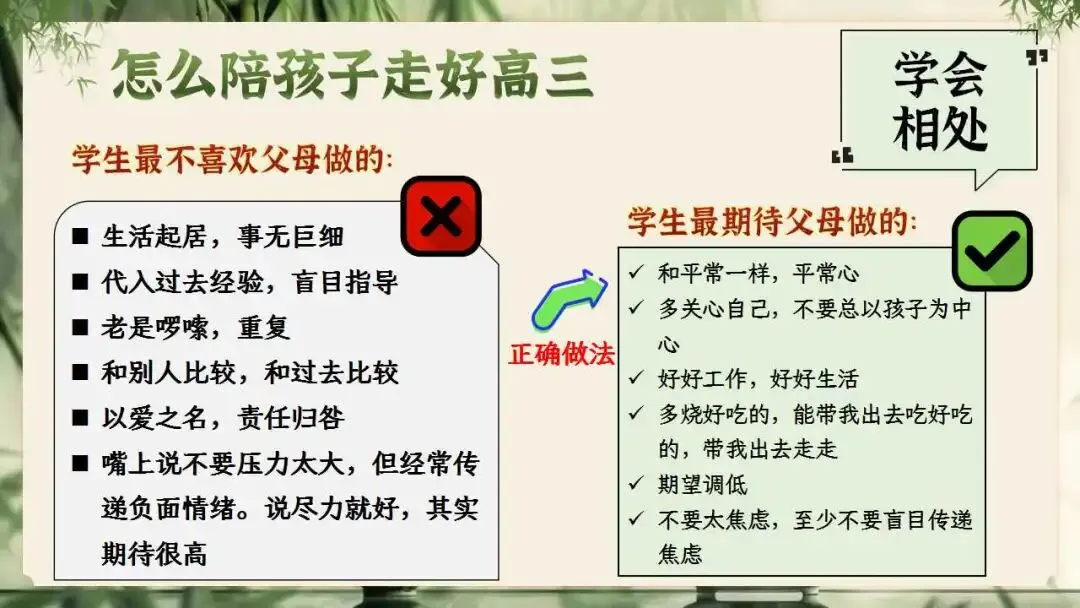 怎么陪孩子走好高三

学会相处

学生最不喜欢父母做的:

■ 生活起居，事无巨细
■ 代入过去经验，盲目指导
■ 老是啰嗦，重复
■ 和别人比较，和过去比较
■ 以爱之名，责任归咎
■ 嘴上说不要压力太大，但经常传递负面情绪。说尽力就好，其实期待很高

正确做法

学生最期待父母做的:

✓ 和平常一样，平常心
✓ 多关心自己，不要总以孩子为中心
✓ 好好工作，好好生活
✓ 多烧好吃的，能带我出去吃好吃的，带我出去走走
✓ 期望调低
✓ 不要太焦虑，至少不要盲目传递焦虑